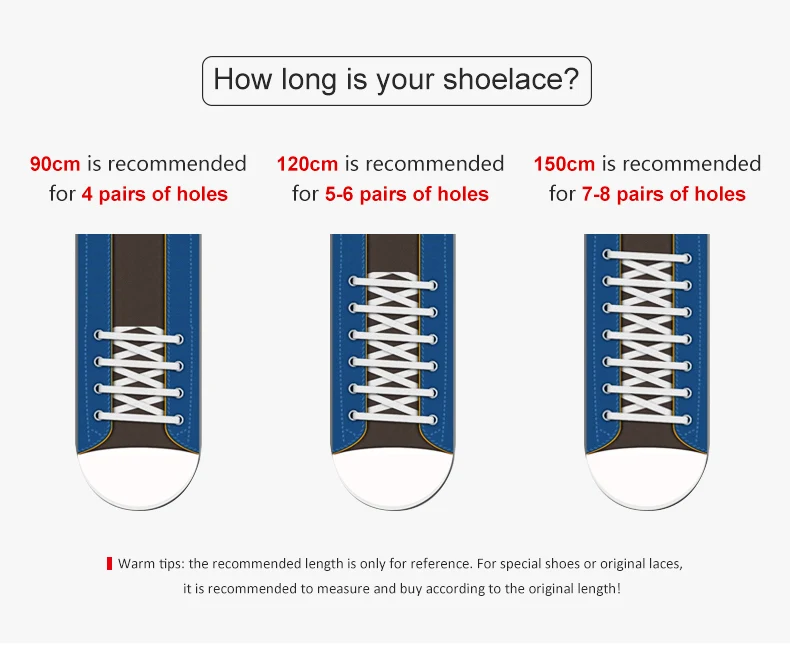 How long is your shoelace?

90cm is recommended for 4 pairs of holes

120cm is recommended for 5-6 pairs of holes

150cm is recommended for 7-8 pairs of holes

Warm tips: the recommended length is only for reference. For special shoes or original laces, it is recommended to measure and buy according to the original length!